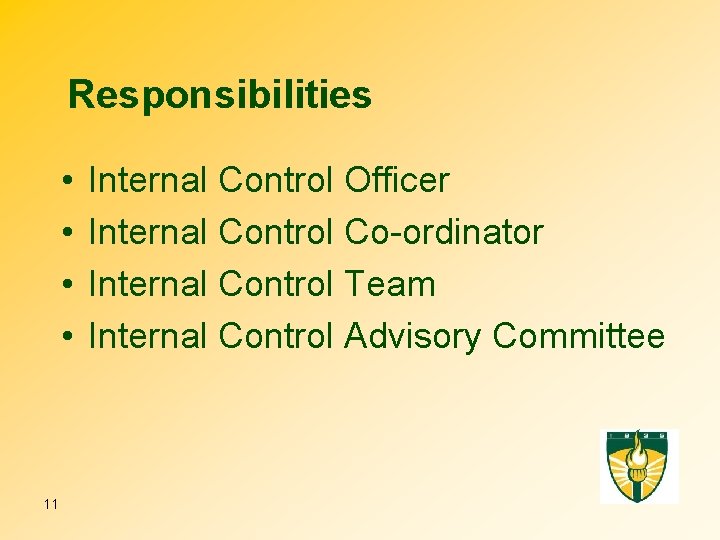 Responsibilities

• Internal Control Officer
• Internal Control Co-ordinator
• Internal Control Team
• Internal Control Advisory Committee

11